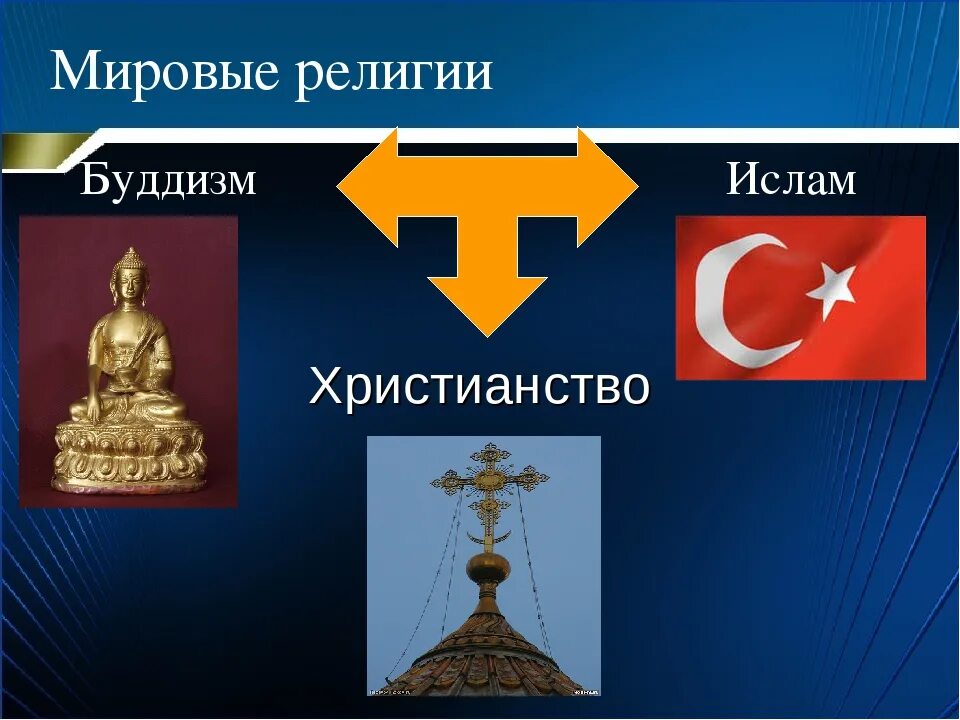 Мировые религии

Буддизм

Ислам

Христианство